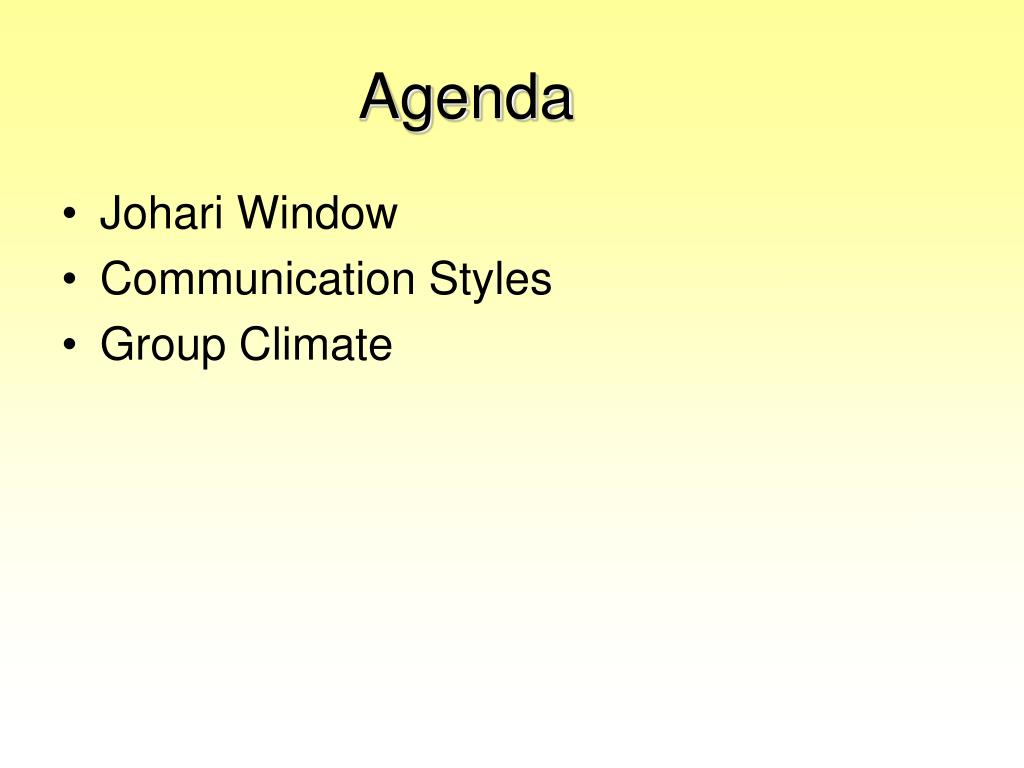 Agenda

• Johari Window
• Communication Styles
• Group Climate